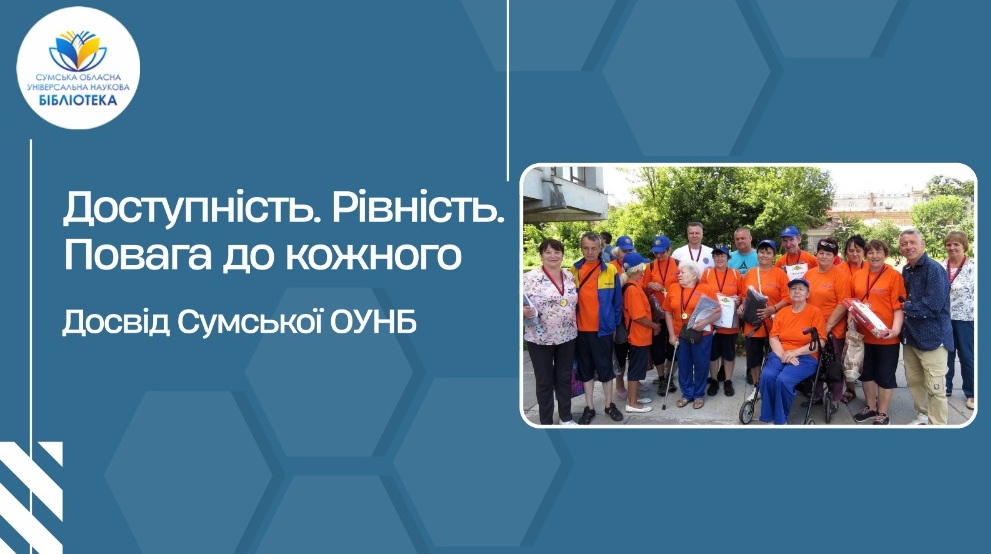 СУМСЬКА ОБЛАСНА УНІВЕРСАЛЬНА НАУКОВА БІБЛІОТЕКА

Доступність. Рівність. Повага до кожного

Досвід Сумської ОУНБ